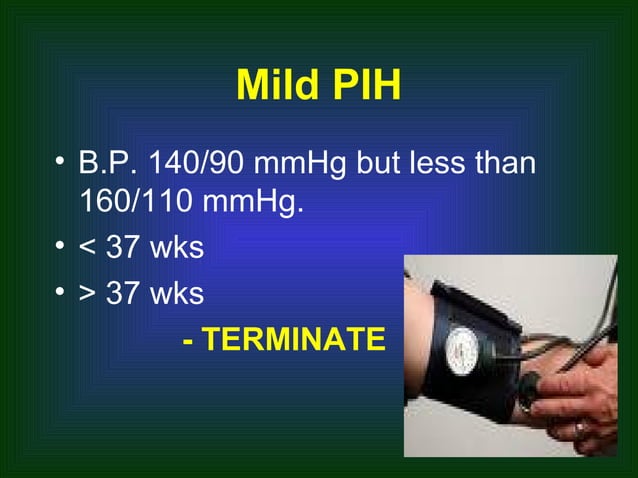 Mild PIH

• B.P. 140/90 mmHg but less than 160/110 mmHg.
• < 37 wks
• > 37 wks
- TERMINATE